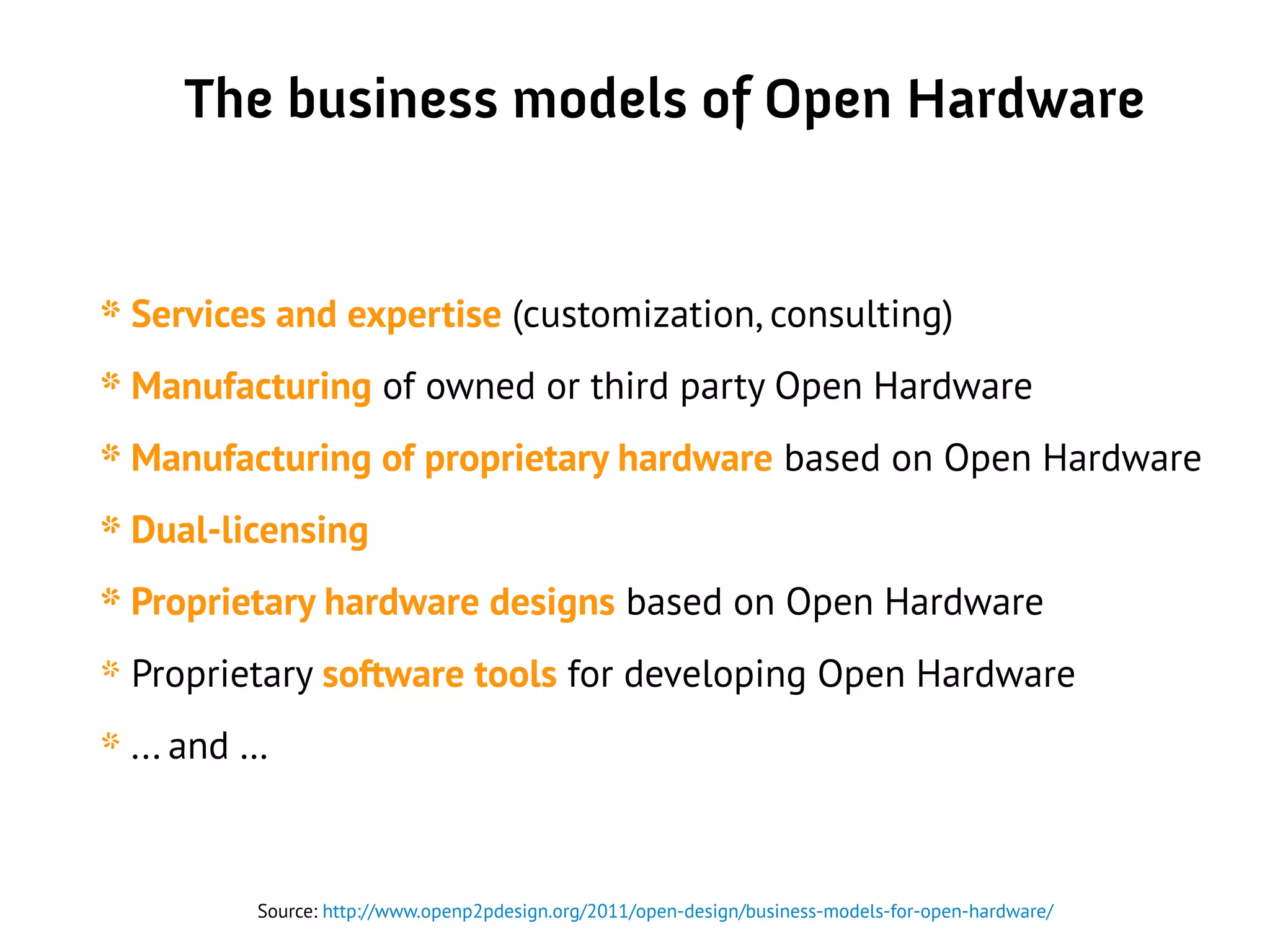 The business models of Open Hardware

* Services and expertise (customization, consulting)
* Manufacturing of owned or third party Open Hardware
* Manufacturing of proprietary hardware based on Open Hardware
* Dual-licensing
* Proprietary hardware designs based on Open Hardware
* Proprietary software tools for developing Open Hardware
* ... and ...

Source: http://www.openp2pdesign.org/2011/open-design/business-models-for-open-hardware/